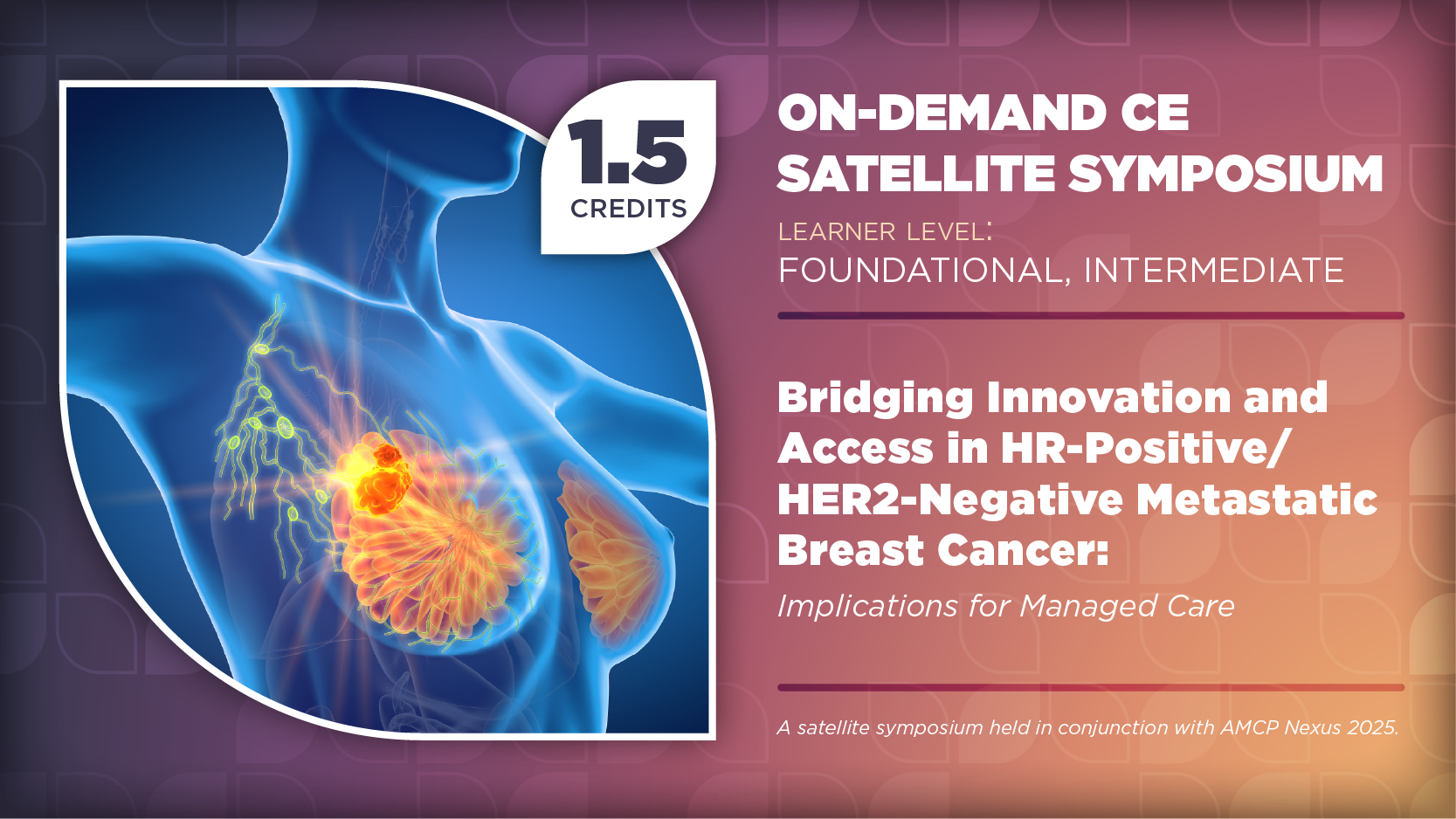 1.5
CREDITS

ON-DEMAND CE
SATELLITE SYMPOSIUM

LEARNER LEVEL:
FOUNDATIONAL, INTERMEDIATE

Bridging Innovation and Access in HR-Positive/ HER2-Negative Metastatic Breast Cancer:

Implications for Managed Care

A satellite symposium held in conjunction with AMCP Nexus 2025.